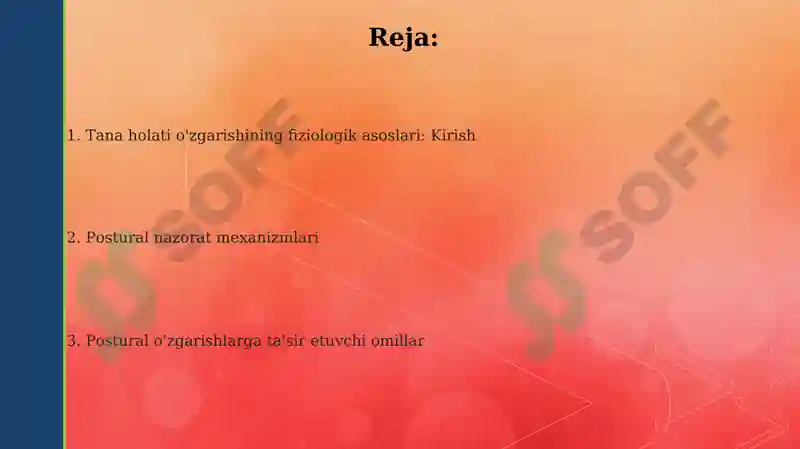 Reja:

1. Tana holati o'zgarishining fiziologik asoslari: Kirish

2. Postural nazorat mexanizmlari

3. Postural o'zgarishlarga ta'sir etuvchi omillar

SOFF

SOFF